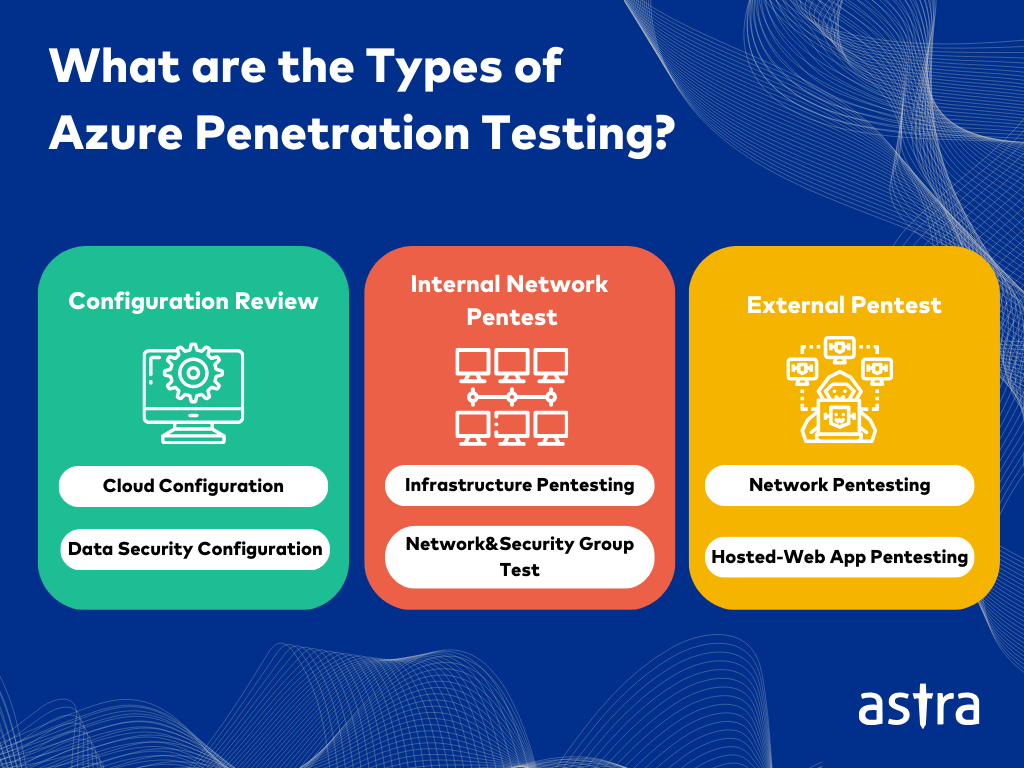 What are the Types of Azure Penetration Testing?

Configuration Review

Cloud Configuration

Data Security Configuration

Internal Network Pentest

Infrastructure Pentesting

Network&Security Group Test

External Pentest

Network Pentesting

Hosted-Web App Pentesting

astra